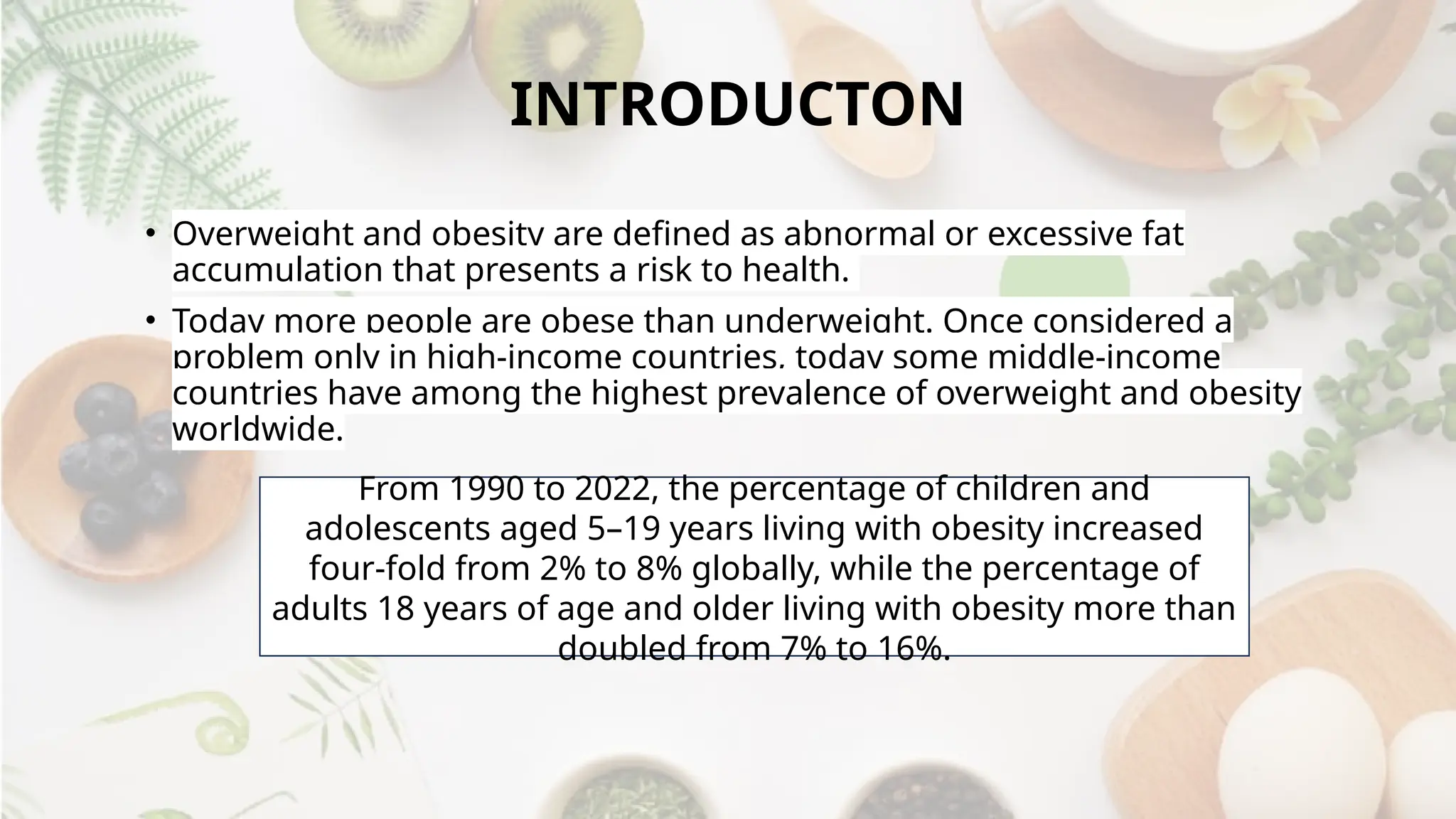 INTRODUCTON

• Overweight and obesity are defined as abnormal or excessive fat accumulation that presents a risk to health.

• Today more people are obese than underweight. Once considered a problem only in high-income countries, today some middle-income countries have among the highest prevalence of overweight and obesity worldwide.

From 1990 to 2022, the percentage of children and adolescents aged 5–19 years living with obesity increased four-fold from 2% to 8% globally, while the percentage of adults 18 years of age and older living with obesity more than doubled from 7% to 16%.